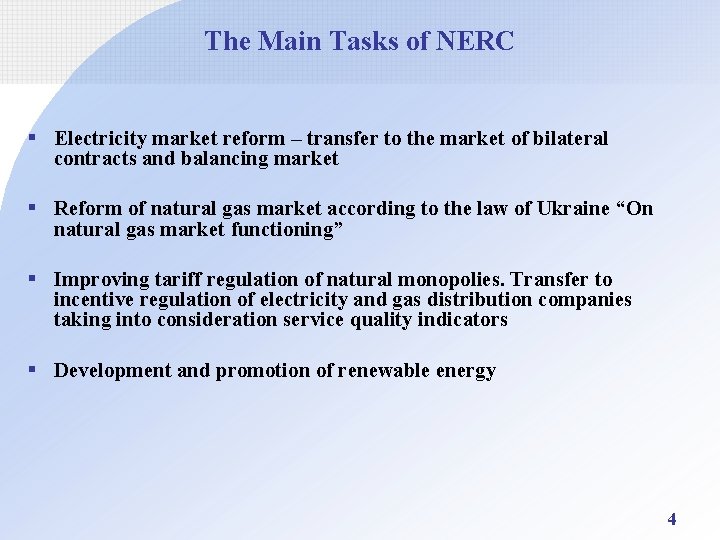 The Main Tasks of NERC

▪ Electricity market reform – transfer to the market of bilateral contracts and balancing market

▪ Reform of natural gas market according to the law of Ukraine “On natural gas market functioning”

▪ Improving tariff regulation of natural monopolies. Transfer to incentive regulation of electricity and gas distribution companies taking into consideration service quality indicators

▪ Development and promotion of renewable energy

4